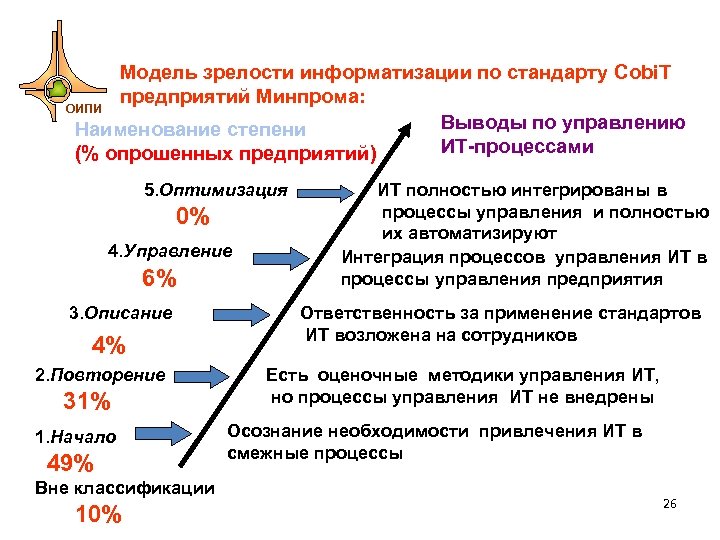 ОИПИ

Модель зрелости информатизации по стандарту CobiT предприятий Минпрома:

Наименование степени
(% опрошенных предприятий)

Выводы по управлению ИТ-процессами

5.Оптимизация
0%

ИТ полностью интегрированы в процессы управления и полностью их автоматизируют

4.Управление
6%

Интеграция процессов управления ИТ в процессы управления предприятия

3.Описание
4%

Ответственность за применение стандартов ИТ возложена на сотрудников

2.Повторение
31%

Есть оценочные методики управления ИТ, но процессы управления ИТ не внедрены

1.Начало
49%

Осознание необходимости привлечения ИТ в смежные процессы

Вне классификации
10%

26